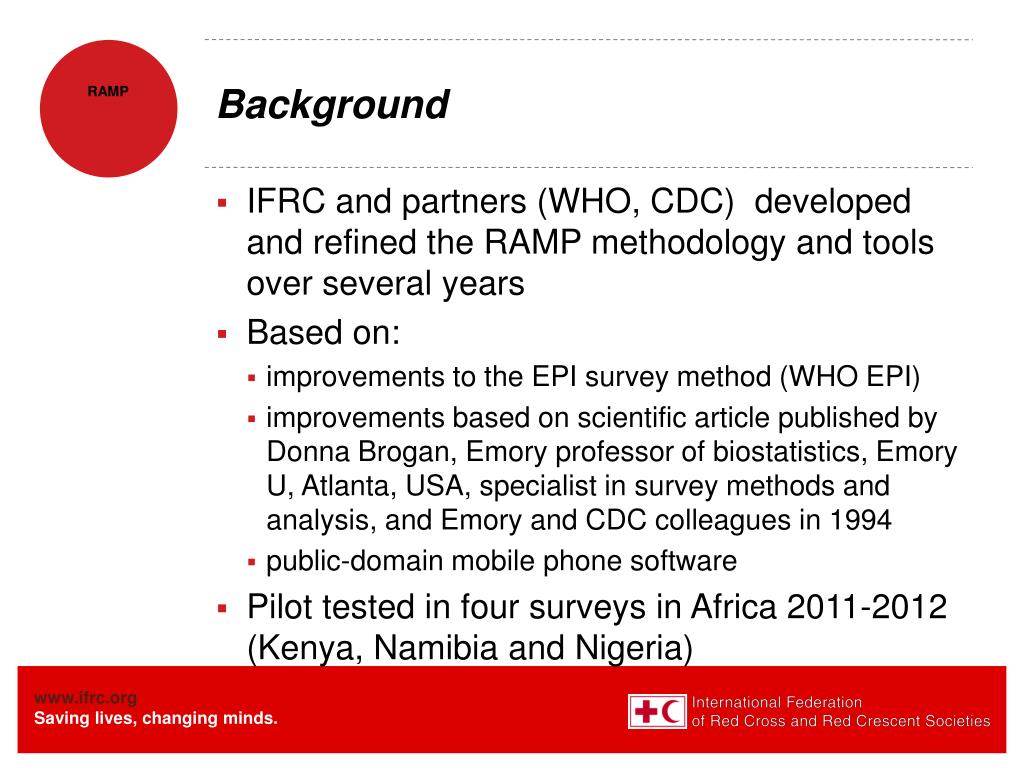 RAMP

Background

▪ IFRC and partners (WHO, CDC) developed and refined the RAMP methodology and tools over several years
▪ Based on:
  ▪ improvements to the EPI survey method (WHO EPI)
  ▪ improvements based on scientific article published by Donna Brogan, Emory professor of biostatistics, Emory U, Atlanta, USA, specialist in survey methods and analysis, and Emory and CDC colleagues in 1994
  ▪ public-domain mobile phone software
▪ Pilot tested in four surveys in Africa 2011-2012 (Kenya, Namibia and Nigeria)

www.ifrc.org
Saving lives, changing minds.

International Federation
of Red Cross and Red Crescent Societies